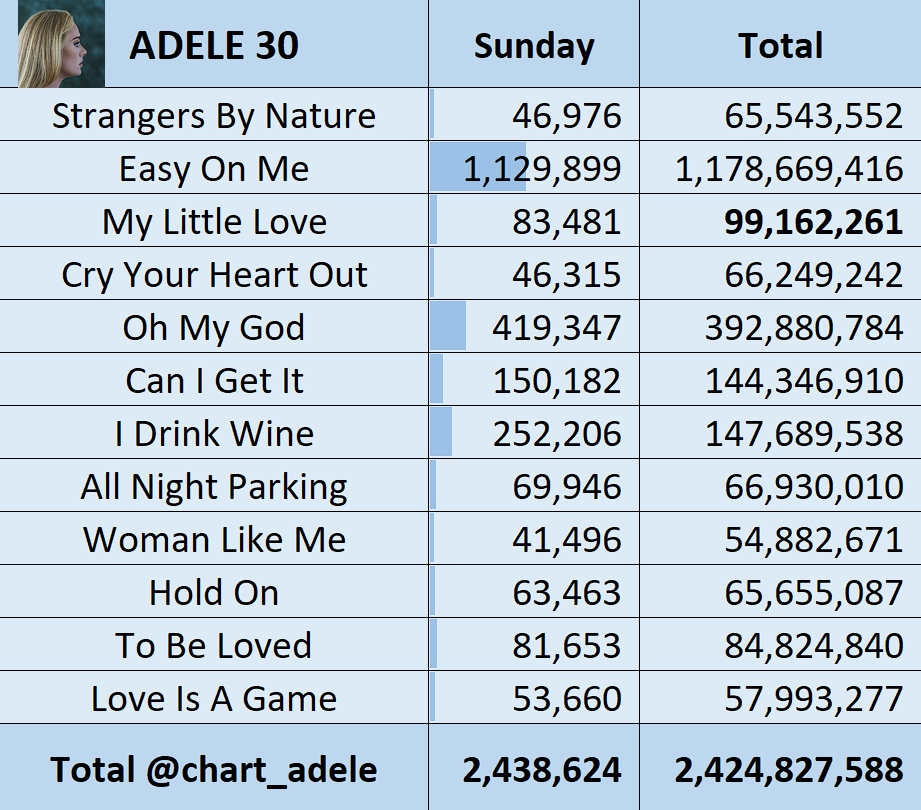 | ADELE 30 | Sunday | Total |
|---|---|---|
| Strangers By Nature | 46,976 | 65,543,552 |
| Easy On Me | 1,129,899 | 1,178,669,416 |
| My Little Love | 83,481 | **99,162,261** |
| Cry Your Heart Out | 46,315 | 66,249,242 |
| Oh My God | 419,347 | 392,880,784 |
| Can I Get It | 150,182 | 144,346,910 |
| I Drink Wine | 252,206 | 147,689,538 |
| All Night Parking | 69,946 | 66,930,010 |
| Woman Like Me | 41,496 | 54,882,671 |
| Hold On | 63,463 | 65,655,087 |
| To Be Loved | 81,653 | 84,824,840 |
| Love Is A Game | 53,660 | 57,993,277 |
| **Total @chart_adele** | **2,438,624** | **2,424,827,588** |